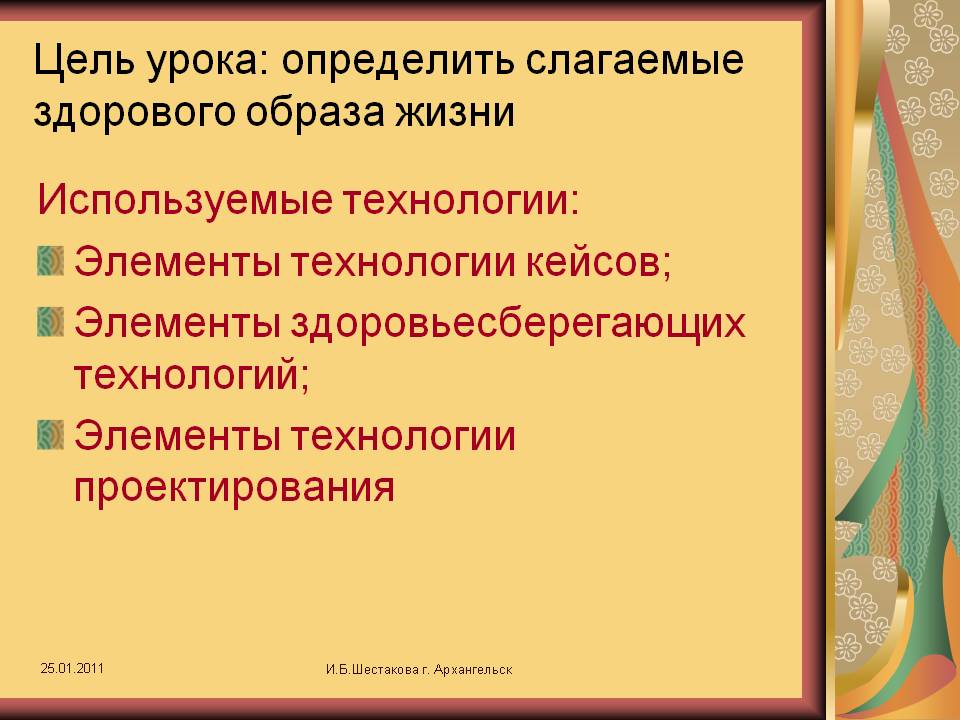 Цель урока: определить слагаемые здорового образа жизни

Используемые технологии:

Элементы технологии кейсов;

Элементы здоровьесберегающих технологий;

Элементы технологии проектирования

25.01.2011

И.Б.Шестакова г. Архангельск